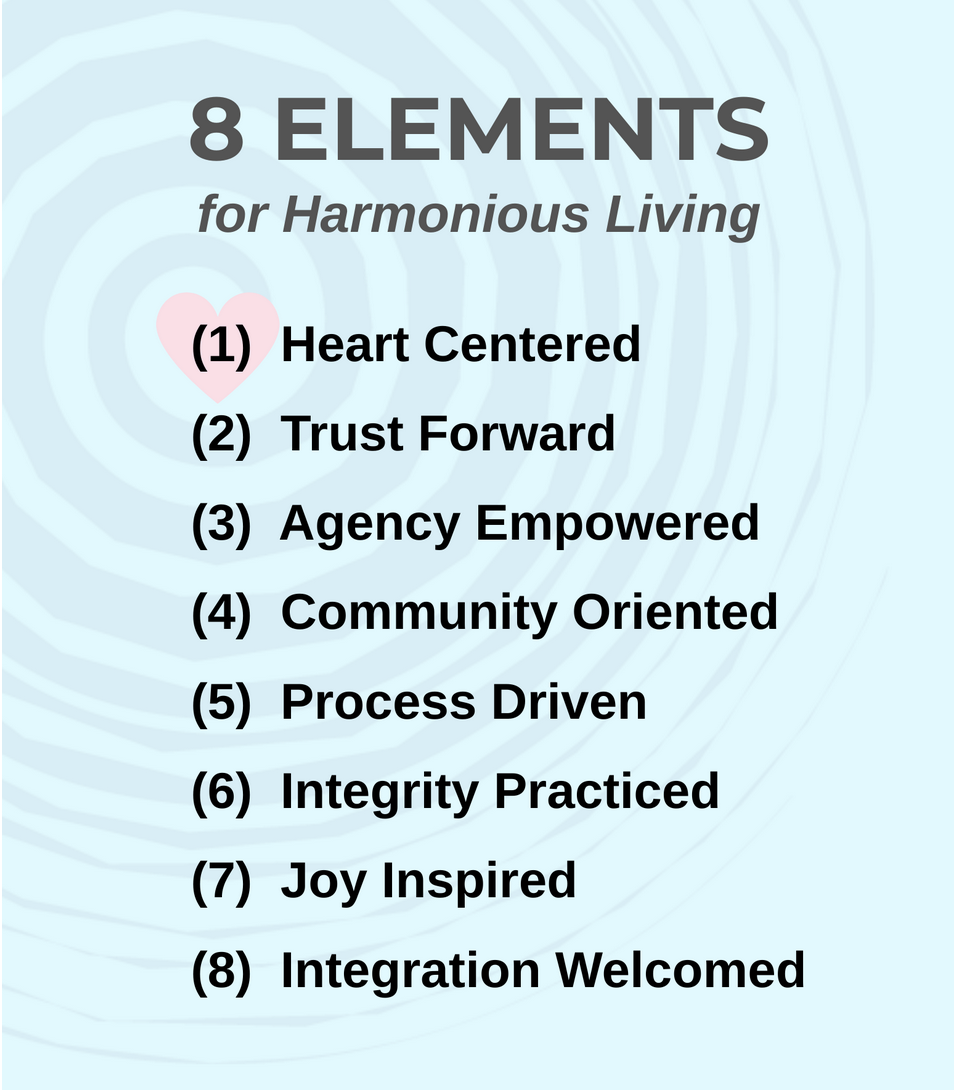 8 ELEMENTS
for Harmonious Living

(1) Heart Centered
(2) Trust Forward
(3) Agency Empowered
(4) Community Oriented
(5) Process Driven
(6) Integrity Practiced
(7) Joy Inspired
(8) Integration Welcomed